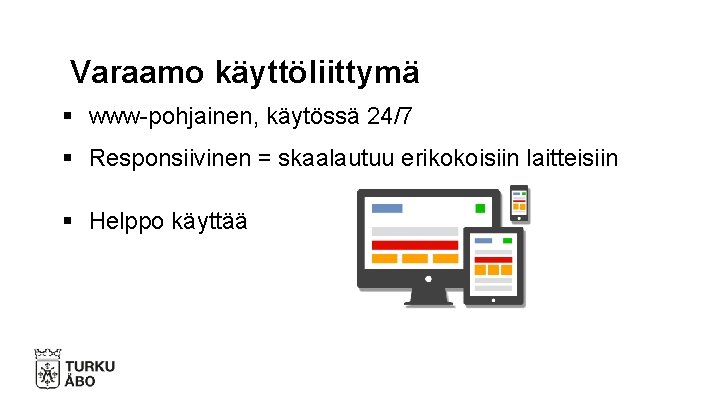 Varaamo käyttöliittymä

▪ www-pohjainen, käytössä 24/7

▪ Responsiivinen = skaalautuu erikokoisiin laitteisiin

▪ Helppo käyttää

TURKU
ÅBO